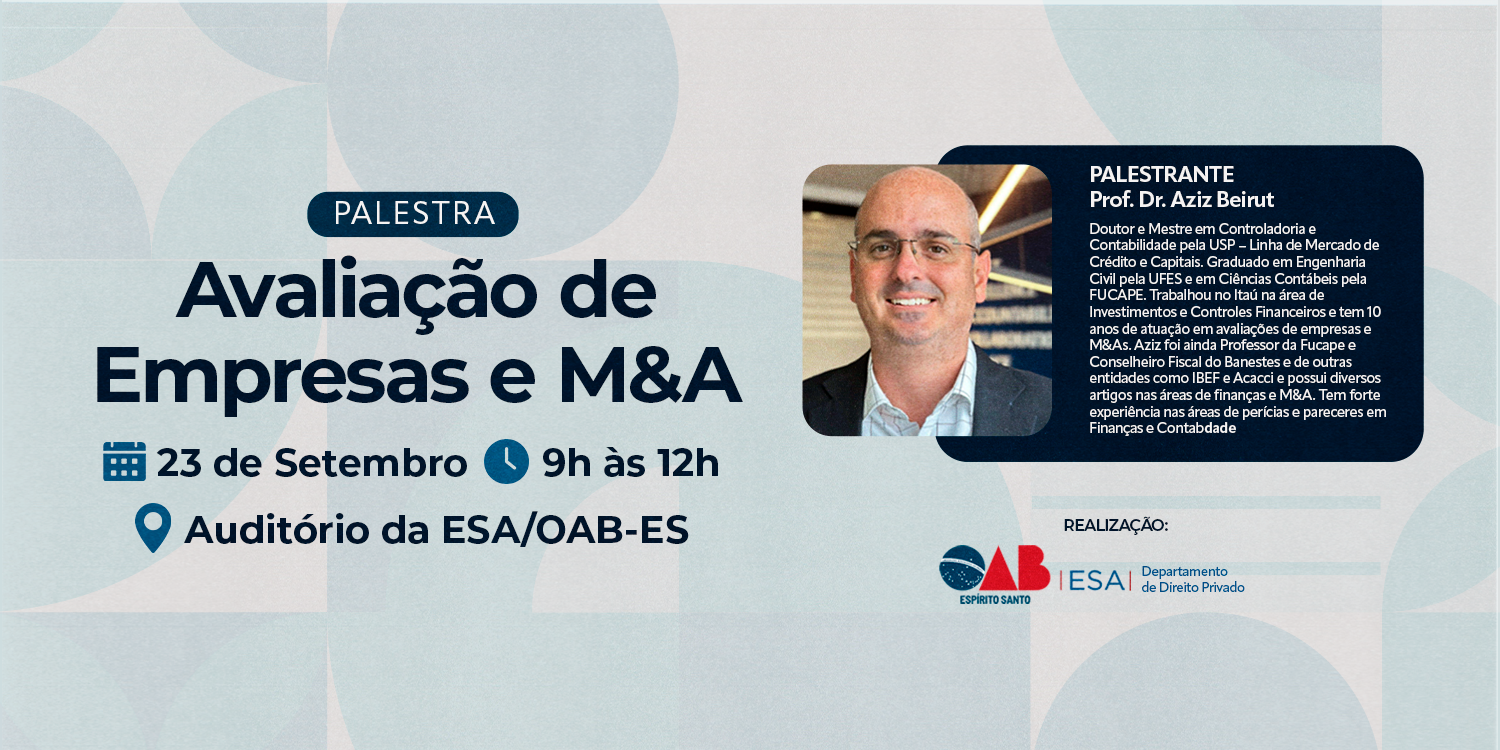 PALESTRA

Avaliação de Empresas e M&A

23 de Setembro 9h às 12h

Auditório da ESA/OAB-ES

PALESTRANTE
Prof. Dr. Aziz Beirut

Doutor e Mestre em Controladoria e Contabilidade pela USP – Linha de Mercado de Crédito e Capitais. Graduado em Engenharia Civil pela UFES e em Ciências Contábeis pela FUCAPE. Trabalhou no Itaú na área de Investimentos e Controles Financeiros e tem 10 anos de atuação em avaliações de empresas e M&As. Aziz foi ainda Professor da Fucape e Conselheiro Fiscal do Banestes e de outras entidades como IBEF e Acacci e possui diversos artigos nas áreas de finanças e M&A. Tem forte experiência nas áreas de perícias e pareceres em Finanças e Contabdade

REALIZAÇÃO:

OAB ESPÍRITO SANTO | ESA | Departamento de Direito Privado